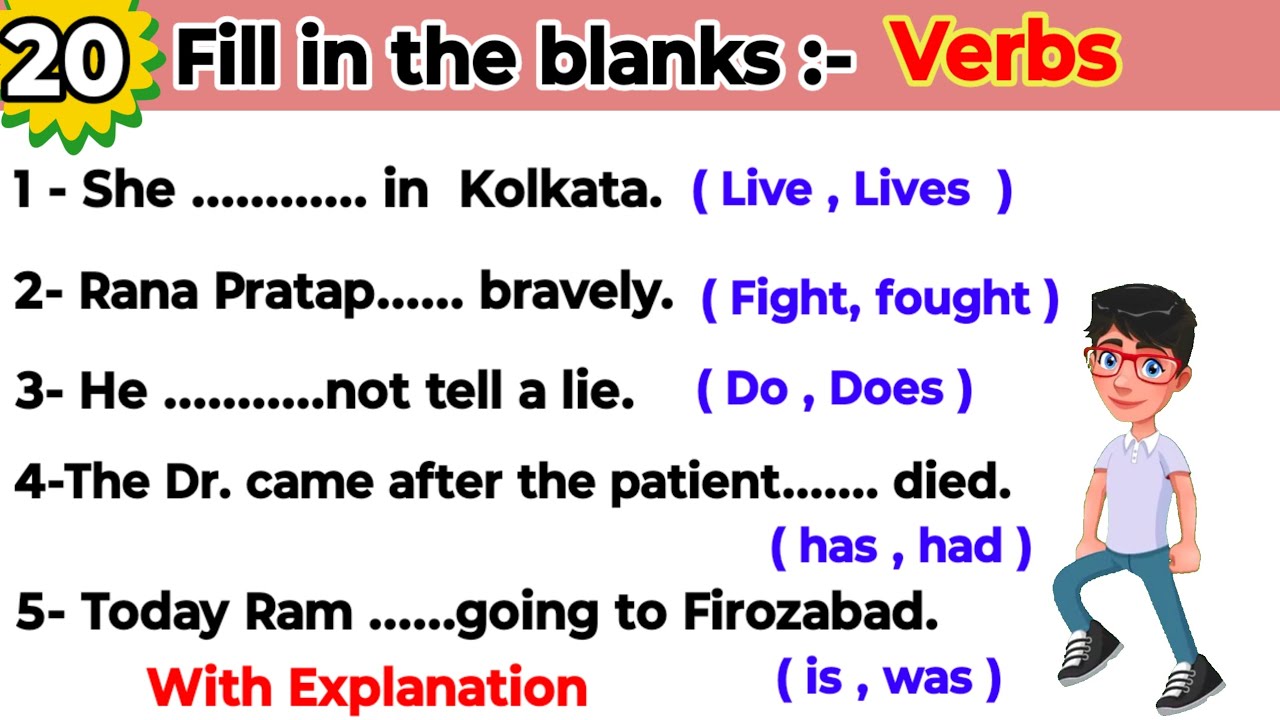 20 Fill in the blanks :- Verbs

1 - She ............ in Kolkata. ( Live , Lives )

2- Rana Pratap...... bravely. ( Fight, fought )

3- He ...........not tell a lie. ( Do , Does )

4-The Dr. came after the patient....... died. ( has , had )

5- Today Ram ......going to Firozabad. ( is , was )

With Explanation